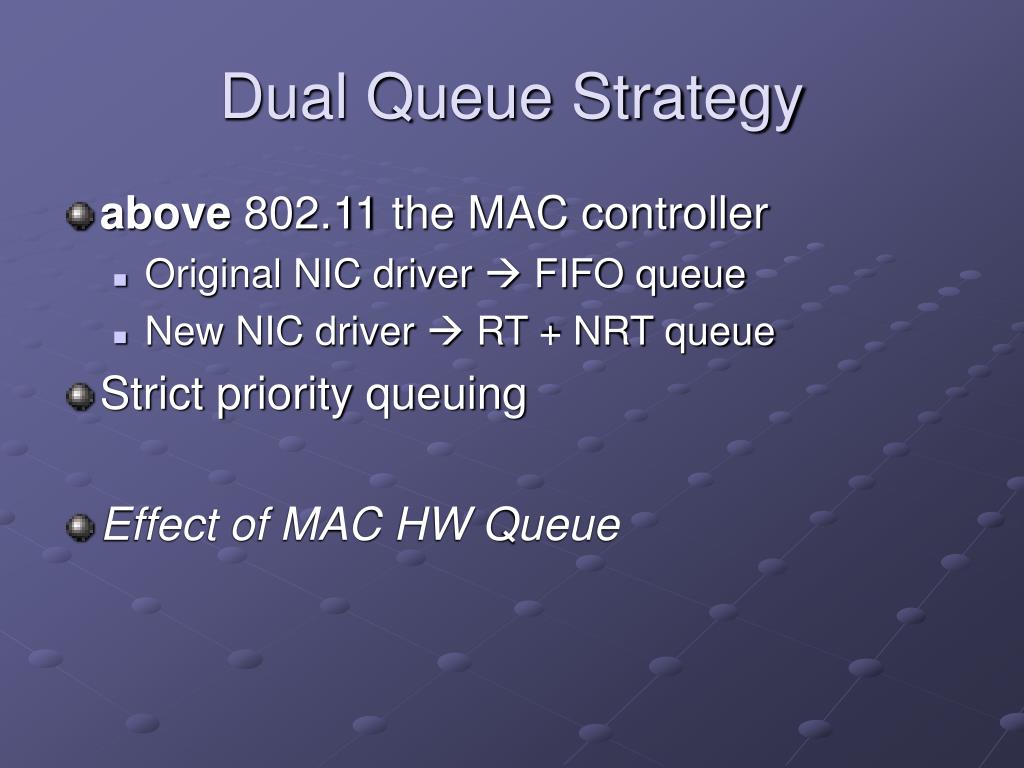 Dual Queue Strategy

above 802.11 the MAC controller

Original NIC driver → FIFO queue

New NIC driver → RT + NRT queue

Strict priority queuing

Effect of MAC HW Queue